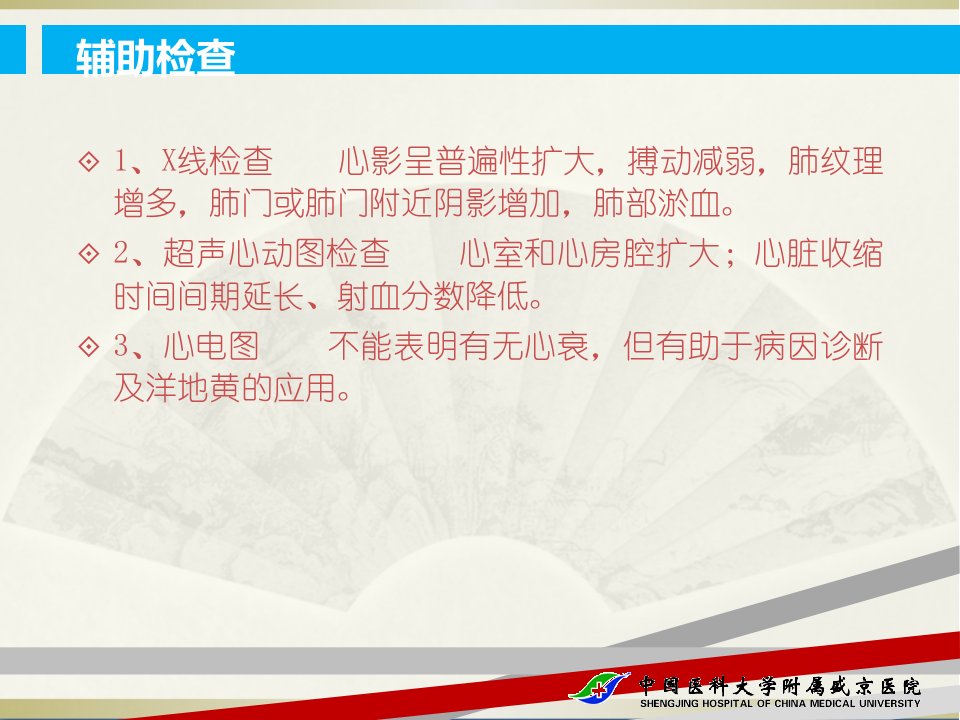 辅助检查

◇ 1、X线检查　心影呈普遍性扩大，搏动减弱，肺纹理增多，肺门或肺门附近阴影增加，肺部淤血。

◇ 2、超声心动图检查　心室和心房腔扩大；心脏收缩时间间期延长、射血分数降低。

◇ 3、心电图　不能表明有无心衰，但有助于病因诊断及洋地黄的应用。

中国医科大学附属盛京医院
SHENGJING HOSPITAL OF CHINA MEDICAL UNIVERSITY